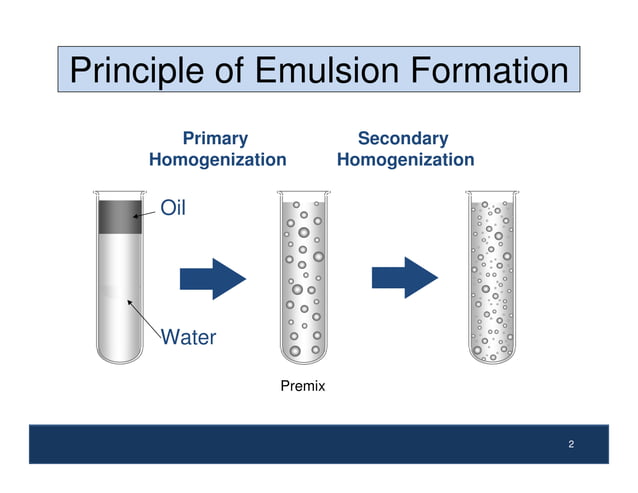 Principle of Emulsion Formation

Primary Homogenization

Secondary Homogenization

Oil

Water

Premix

2